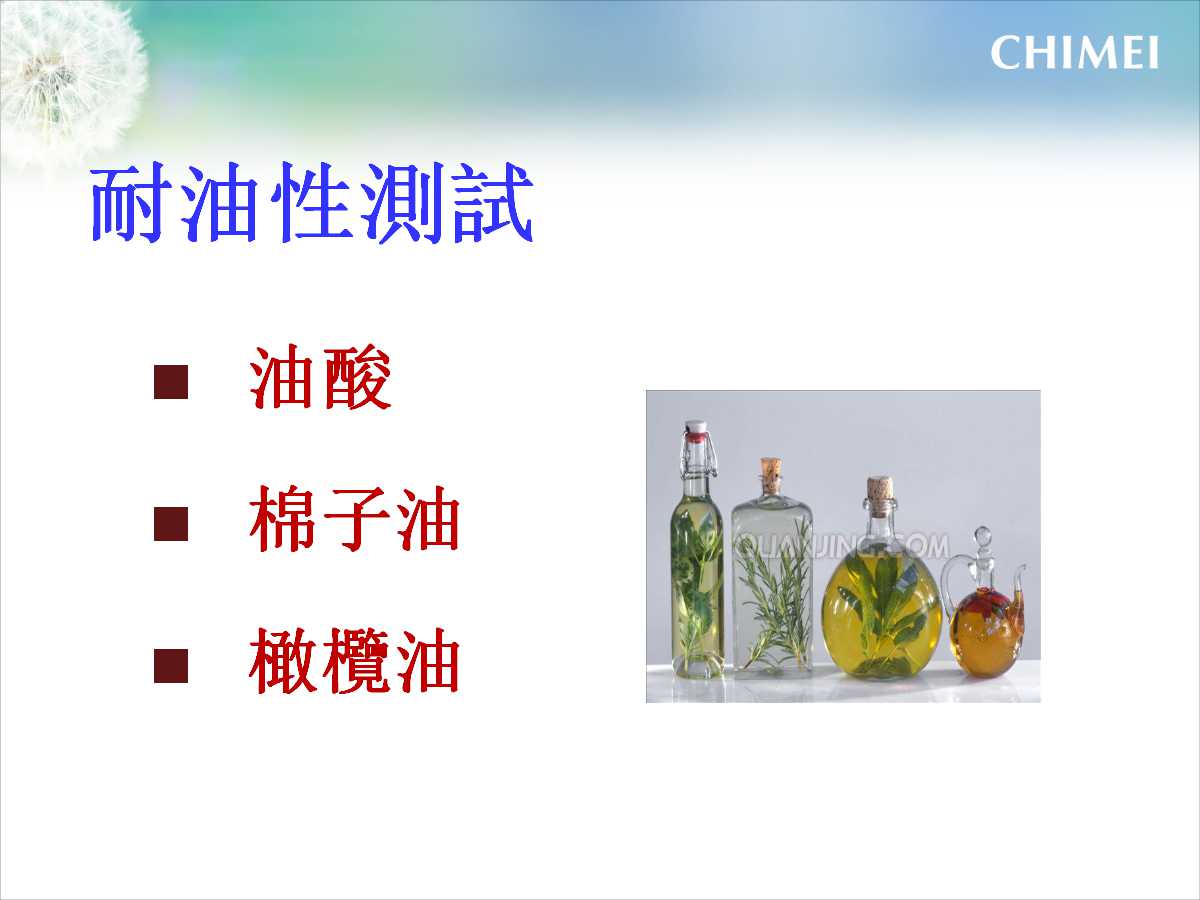 CHIMEI

耐油性測試

■ 油酸

■ 棉子油

■ 橄欖油

QUANJING.COM